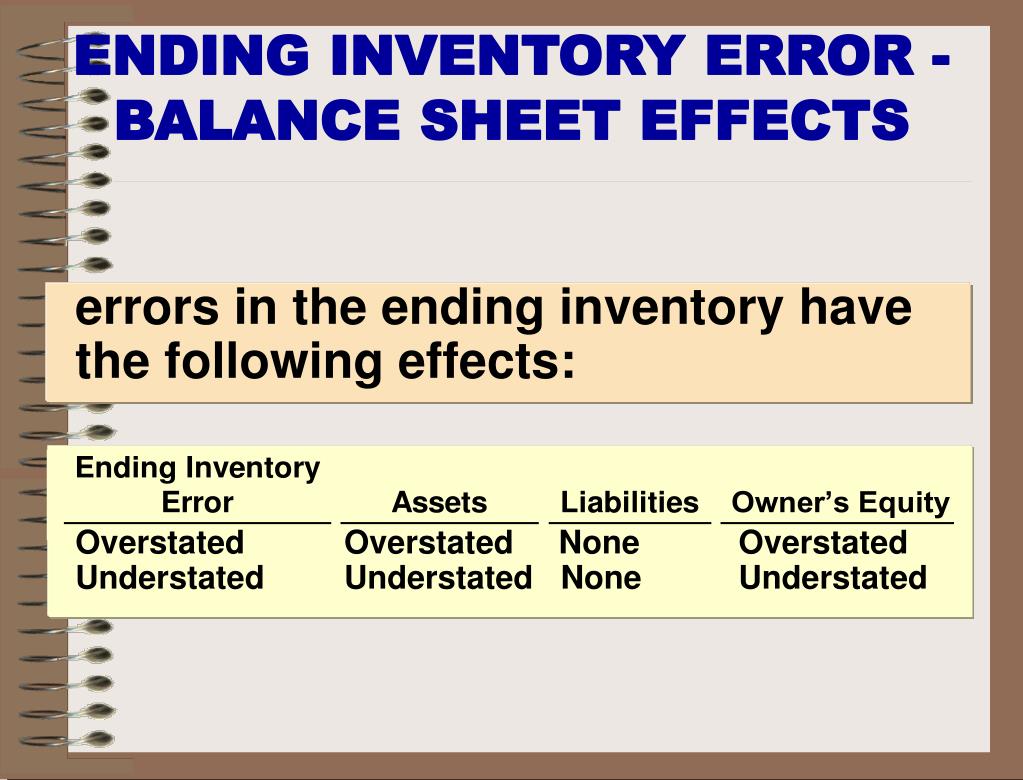 ENDING INVENTORY ERROR - BALANCE SHEET EFFECTS

errors in the ending inventory have the following effects:

| Ending Inventory Error | Assets | Liabilities | Owner’s Equity |
|---|---|---|---|
| Overstated | Overstated | None | Overstated |
| Understated | Understated | None | Understated |